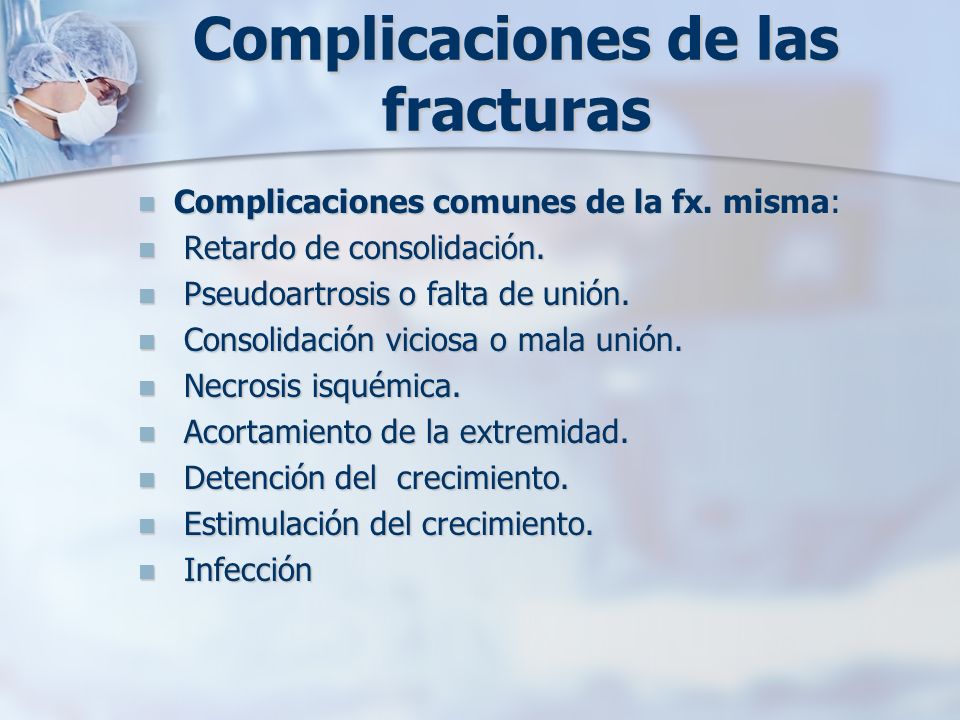 Complicaciones de las fracturas

Complicaciones comunes de la fx. misma:
Retardo de consolidación.
Pseudoartrosis o falta de unión.
Consolidación viciosa o mala unión.
Necrosis isquémica.
Acortamiento de la extremidad.
Detención del crecimiento.
Estimulación del crecimiento.
Infección